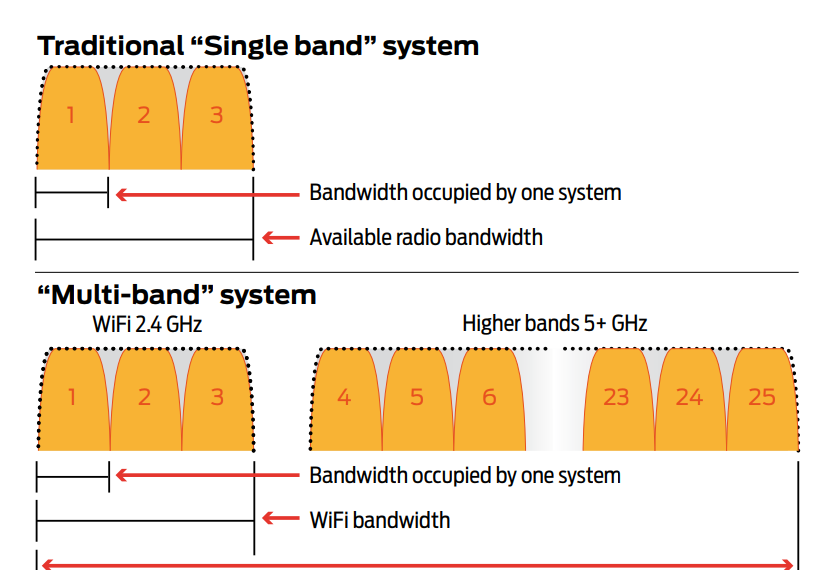 Traditional “Single band” system

1 2 3

Bandwidth occupied by one system

Available radio bandwidth

“Multi-band” system

WiFi 2.4 GHz

Higher bands 5+ GHz

1 2 3

4 5 6

23 24 25

Bandwidth occupied by one system

WiFi bandwidth